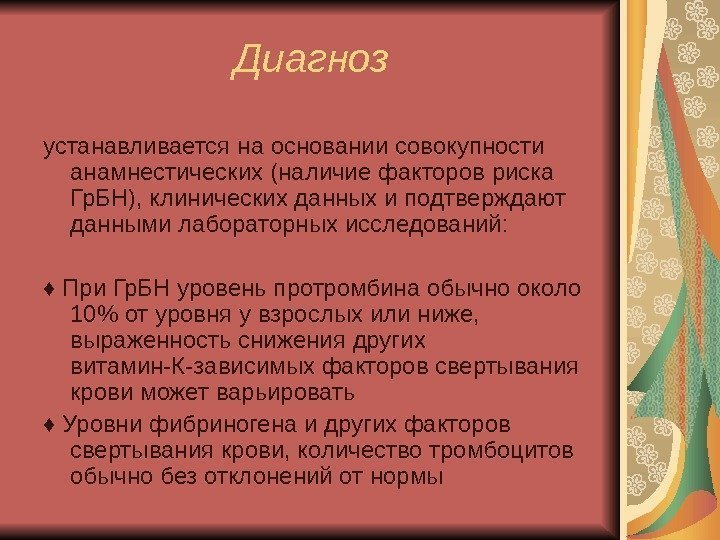 Диагноз

устанавливается на основании совокупности анамнестических (наличие факторов риска ГрБН), клинических данных и подтверждают данными лабораторных исследований:

♦ При ГрБН уровень протромбина обычно около 10% от уровня у взрослых или ниже, выраженность снижения других витамин-К-зависимых факторов свертывания крови может варьировать

♦ Уровни фибриногена и других факторов свертывания крови, количество тромбоцитов обычно без отклонений от нормы